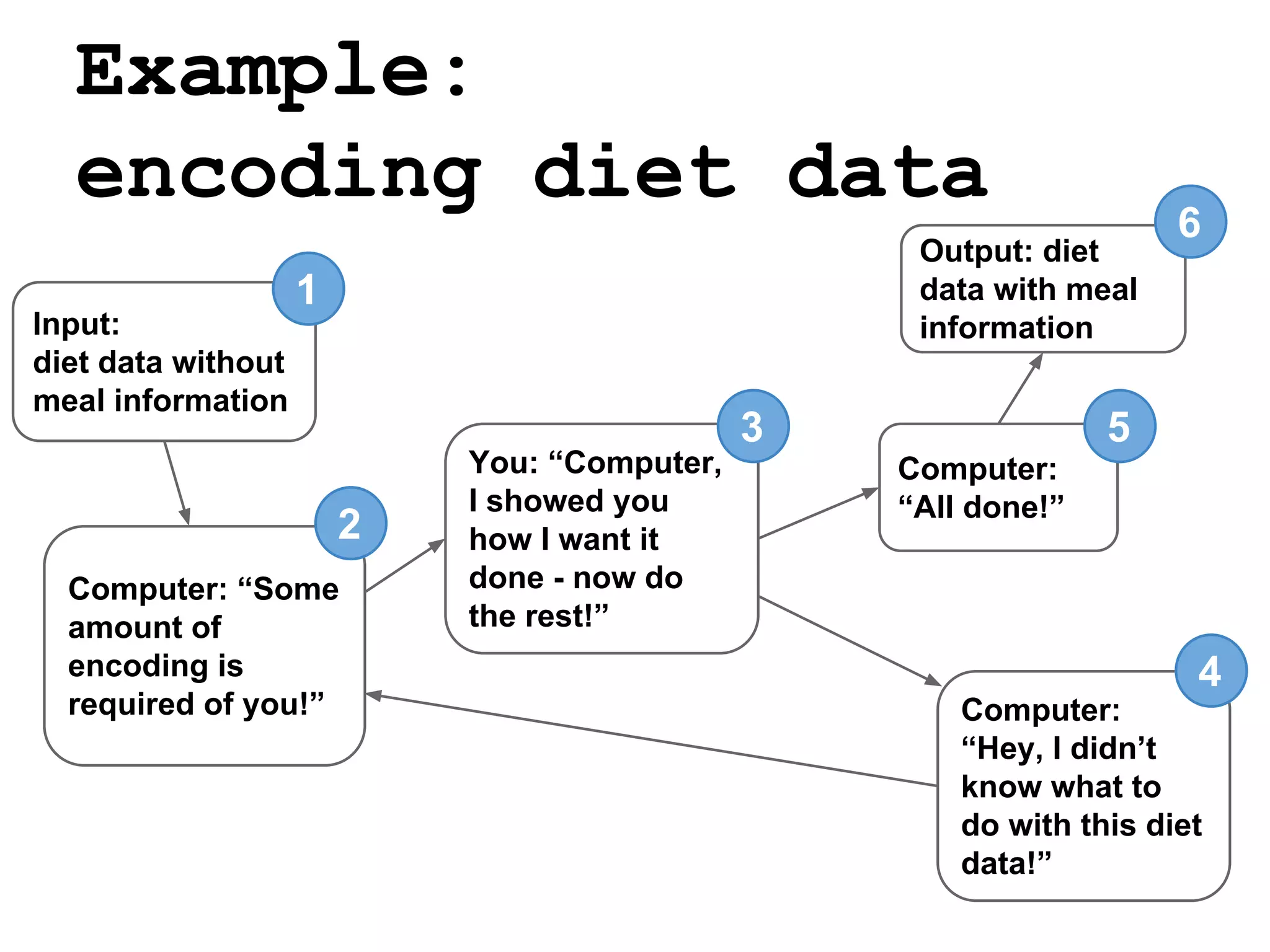 Example:
encoding diet data

1
Input:
diet data without meal information

2
Computer: “Some amount of encoding is required of you!”

3
You: “Computer, I showed you how I want it done - now do the rest!”

4
Computer: “Hey, I didn’t know what to do with this diet data!”

5
Computer: “All done!”

6
Output: diet data with meal information